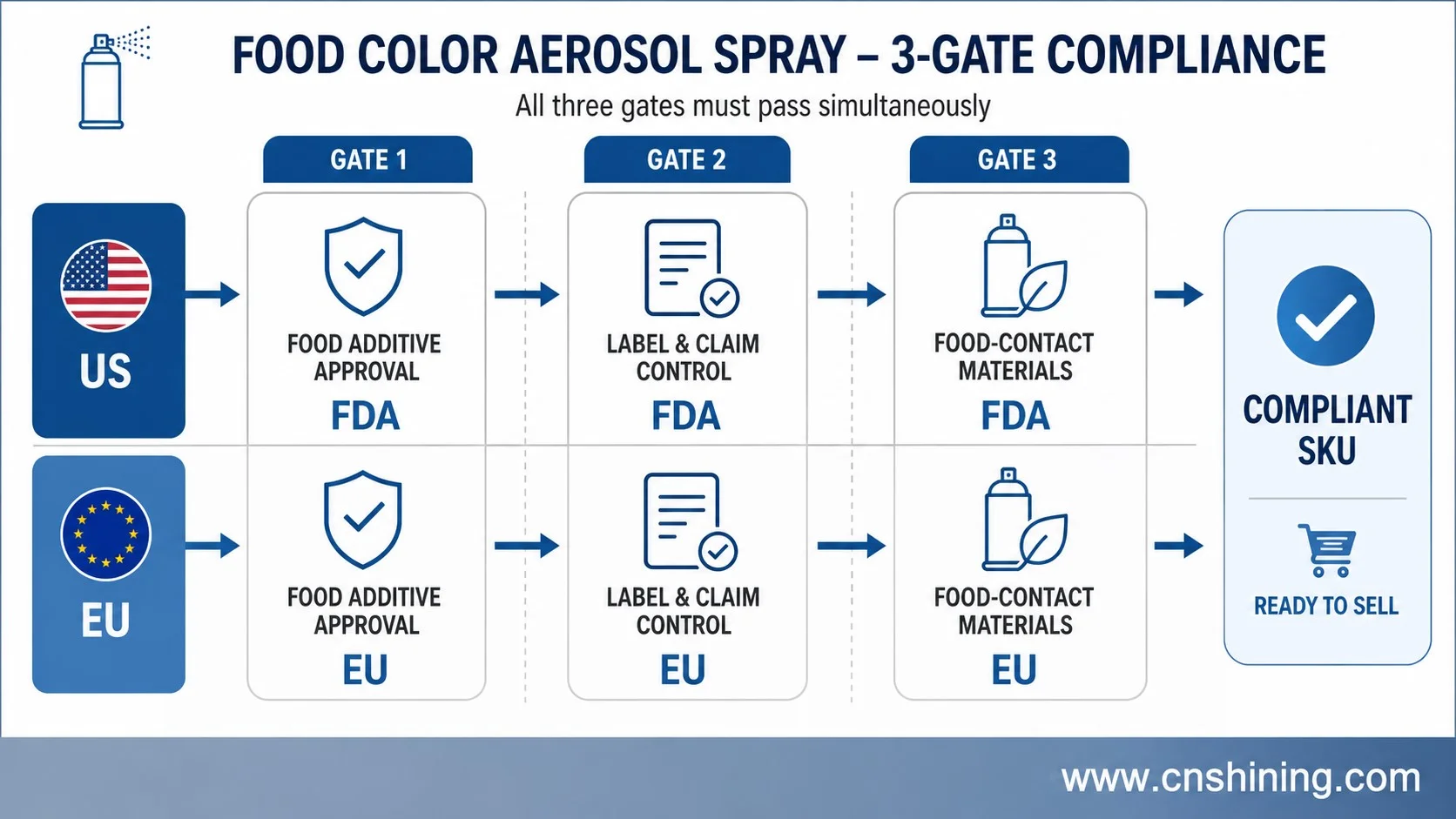 FOOD COLOR AEROSOL SPRAY – 3-GATE COMPLIANCE

All three gates must pass simultaneously

GATE 1

GATE 2

GATE 3

US

FOOD ADDITIVE APPROVAL
FDA

LABEL & CLAIM CONTROL
FDA

FOOD-CONTACT MATERIALS
FDA

EU

FOOD ADDITIVE APPROVAL
EU

LABEL & CLAIM CONTROL
EU

FOOD-CONTACT MATERIALS
EU

COMPLIANT SKU

READY TO SELL

www.cnshining.com